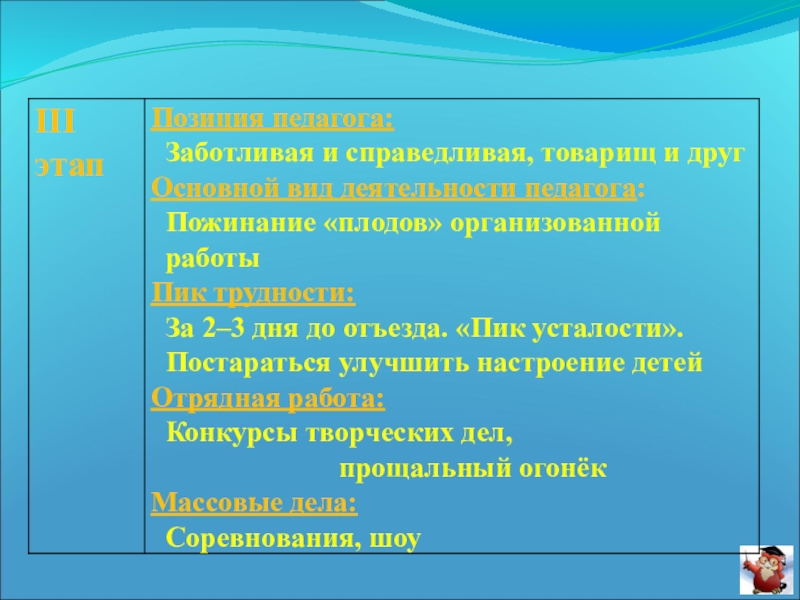 | III этап | Позиция педагога: Заботливая и справедливая, товарищ и друг Основной вид деятельности педагога: Пожинание «плодов» организованной работы Пик трудности: За 2–3 дня до отъезда. «Пик усталости». Постараться улучшить настроение детей Отрядная работа: Конкурсы творческих дел, прощальный огонёк Массовые дела: Соревнования, шоу |
|---|---|